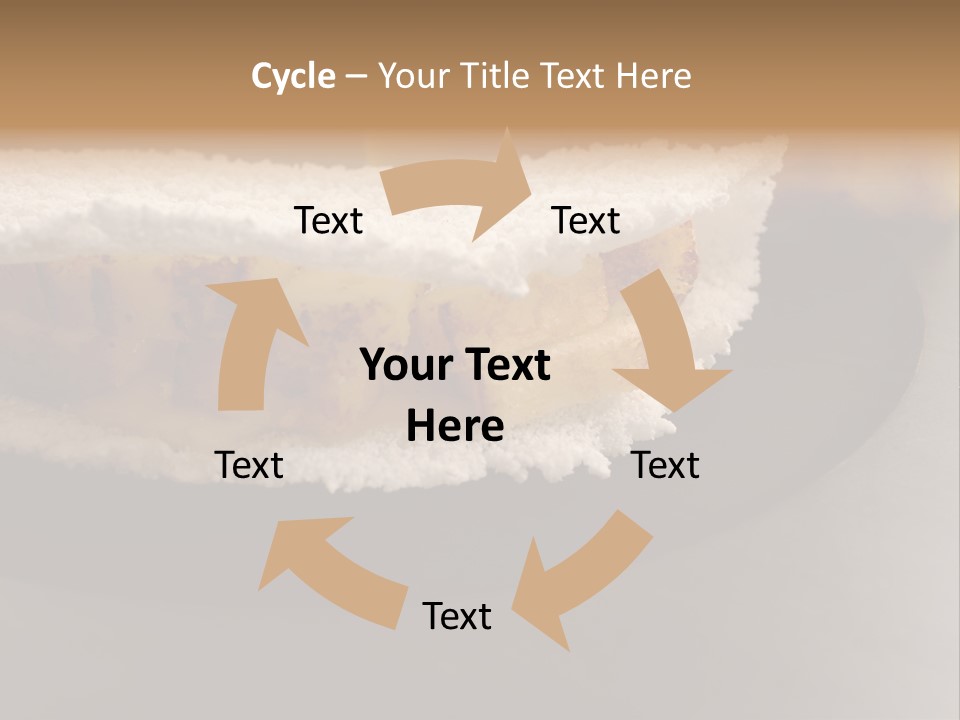 Cycle – Your Title Text Here

Text

Text

Your Text Here

Text

Text

Text